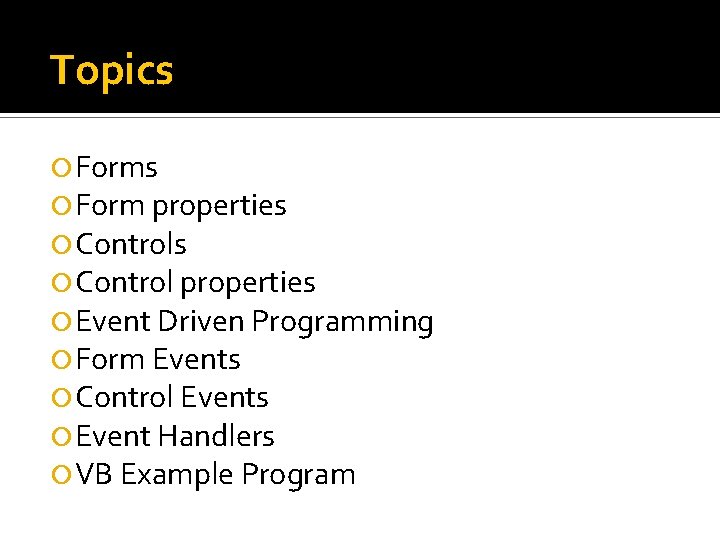 Topics

Forms
Form properties
Controls
Control properties
Event Driven Programming
Form Events
Control Events
Event Handlers
VB Example Program